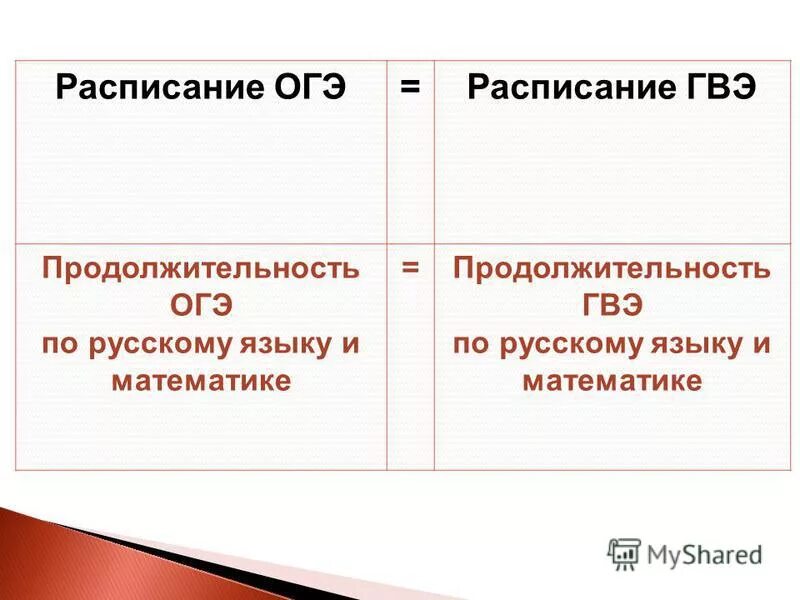 | Расписание ОГЭ | = | Расписание ГВЭ |
|---|---|---|
| Продолжительность ОГЭ по русскому языку и математике | = | Продолжительность ГВЭ по русскому языку и математике |

MyShared